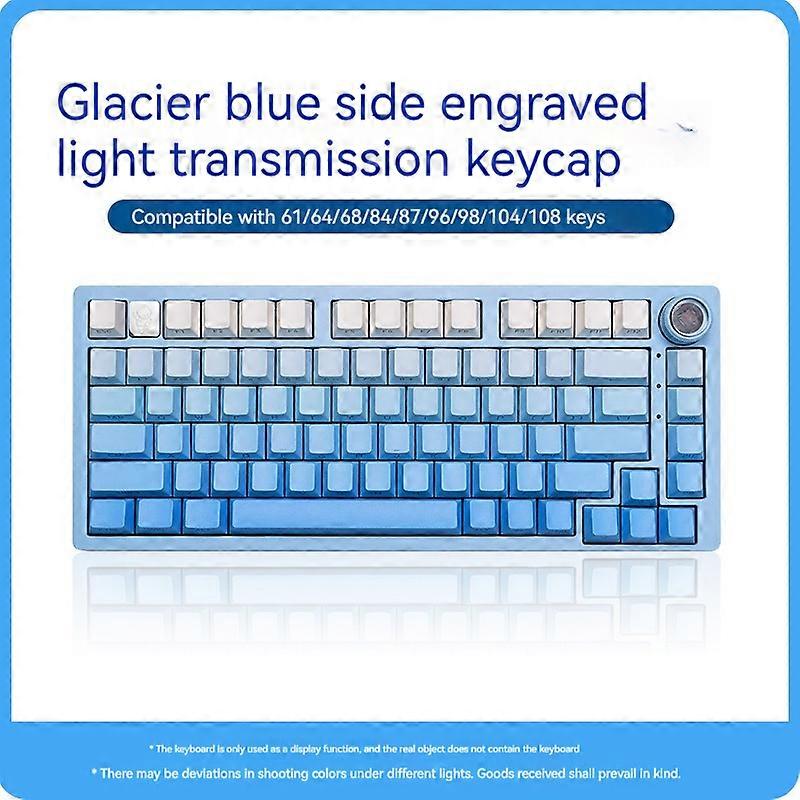 Glacier blue side engraved light transmission keycap

Compatible with 61/64/68/84/87/96/98/104/108 keys

* The keyboard is only used as a display function, and the real object does not contain the keyboard

* There may be deviations in shooting colors under different lights. Goods received shall prevail in kind.